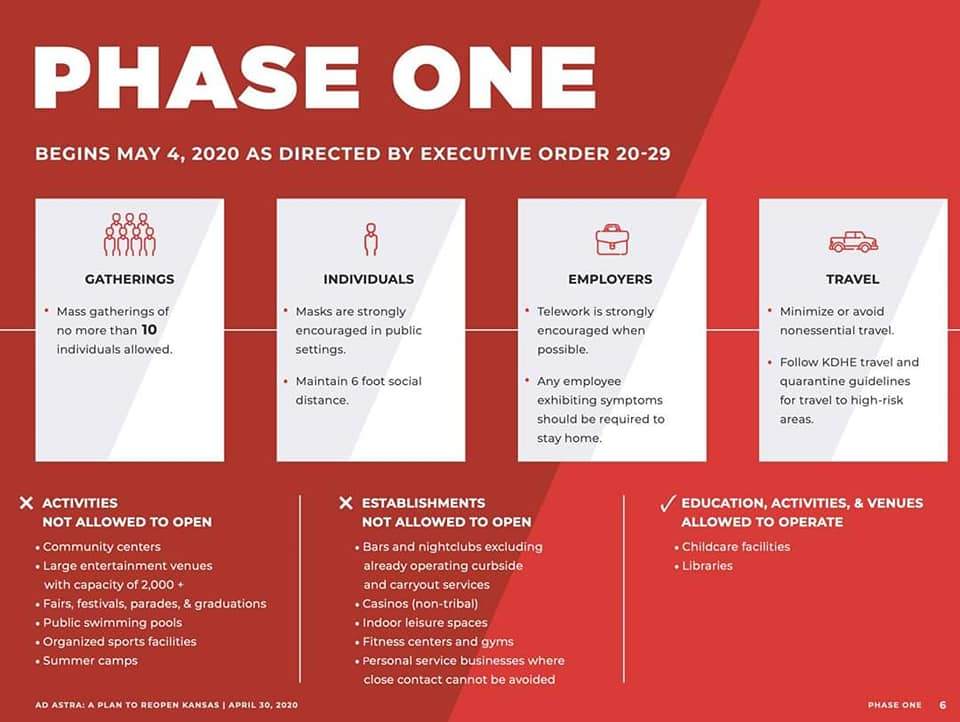 PHASE ONE

BEGINS MAY 4, 2020 AS DIRECTED BY EXECUTIVE ORDER 20-29

GATHERINGS

• Mass gatherings of no more than 10 individuals allowed.

INDIVIDUALS

• Masks are strongly encouraged in public settings.

• Maintain 6 foot social distance.

EMPLOYERS

• Telework is strongly encouraged when possible.

• Any employee exhibiting symptoms should be required to stay home.

TRAVEL

• Minimize or avoid nonessential travel.

• Follow KDHE travel and quarantine guidelines for travel to high-risk areas.

✕ ACTIVITIES NOT ALLOWED TO OPEN

• Community centers
• Large entertainment venues with capacity of 2,000 +
• Fairs, festivals, parades, & graduations
• Public swimming pools
• Organized sports facilities
• Summer camps

✕ ESTABLISHMENTS NOT ALLOWED TO OPEN

• Bars and nightclubs excluding already operating curbside and carryout services
• Casinos (non-tribal)
• Indoor leisure spaces
• Fitness centers and gyms
• Personal service businesses where close contact cannot be avoided

✓ EDUCATION, ACTIVITIES, & VENUES ALLOWED TO OPERATE

• Childcare facilities
• Libraries

AD ASTRA: A PLAN TO REOPEN KANSAS | APRIL 30, 2020

PHASE ONE 6